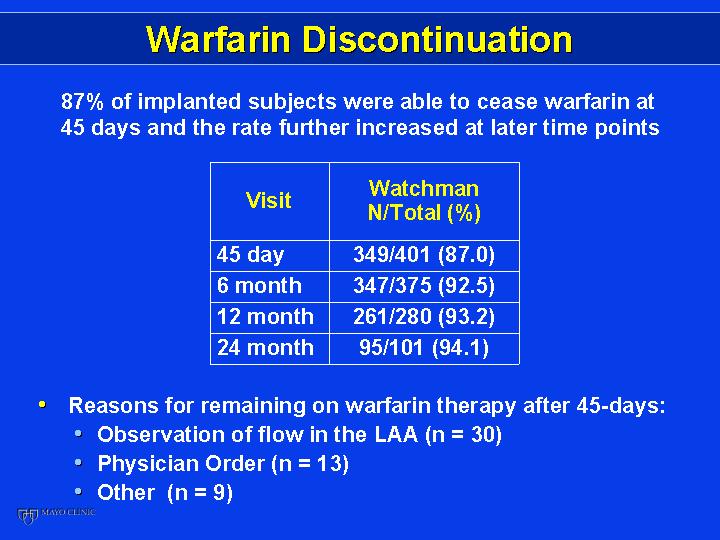 Warfarin Discontinuation

87% of implanted subjects were able to cease warfarin at 45 days and the rate further increased at later time points

| Visit | Watchman N/Total (%) |
|---|---|
| 45 day | 349/401 (87.0) |
| 6 month | 347/375 (92.5) |
| 12 month | 261/280 (93.2) |
| 24 month | 95/101 (94.1) |

• Reasons for remaining on warfarin therapy after 45-days:
  • Observation of flow in the LAA (n = 30)
  • Physician Order (n = 13)
  • Other (n = 9)

MAYO CLINIC